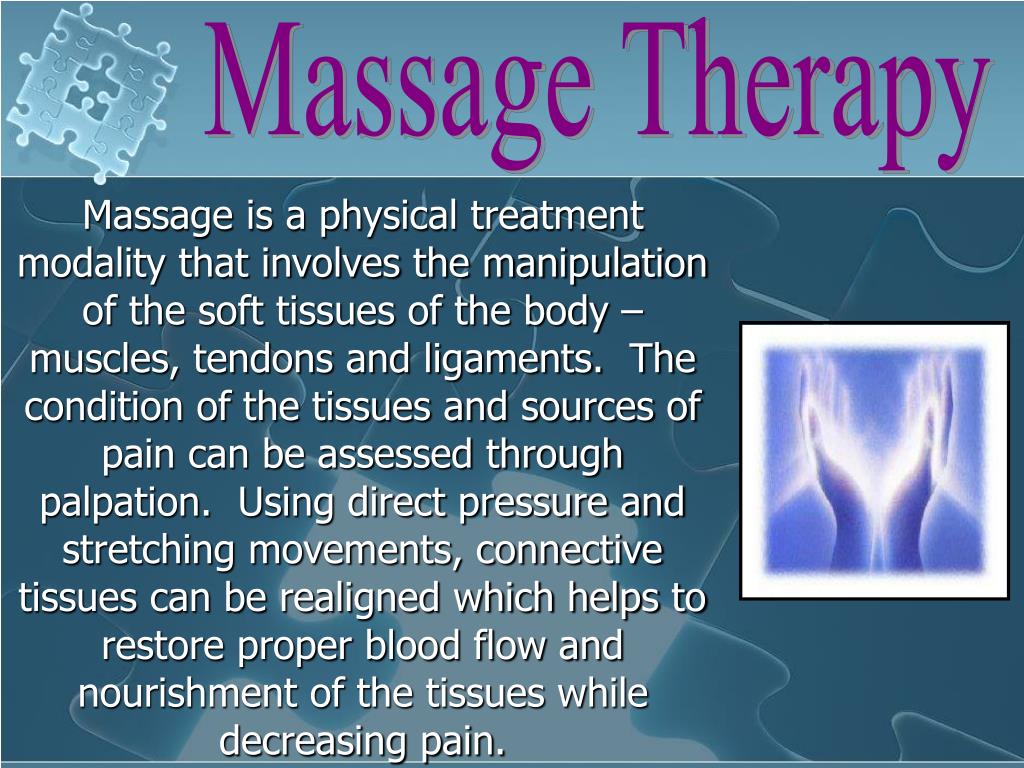 Massage Therapy

Massage is a physical treatment modality that involves the manipulation of the soft tissues of the body – muscles, tendons and ligaments. The condition of the tissues and sources of pain can be assessed through palpation. Using direct pressure and stretching movements, connective tissues can be realigned which helps to restore proper blood flow and nourishment of the tissues while decreasing pain.